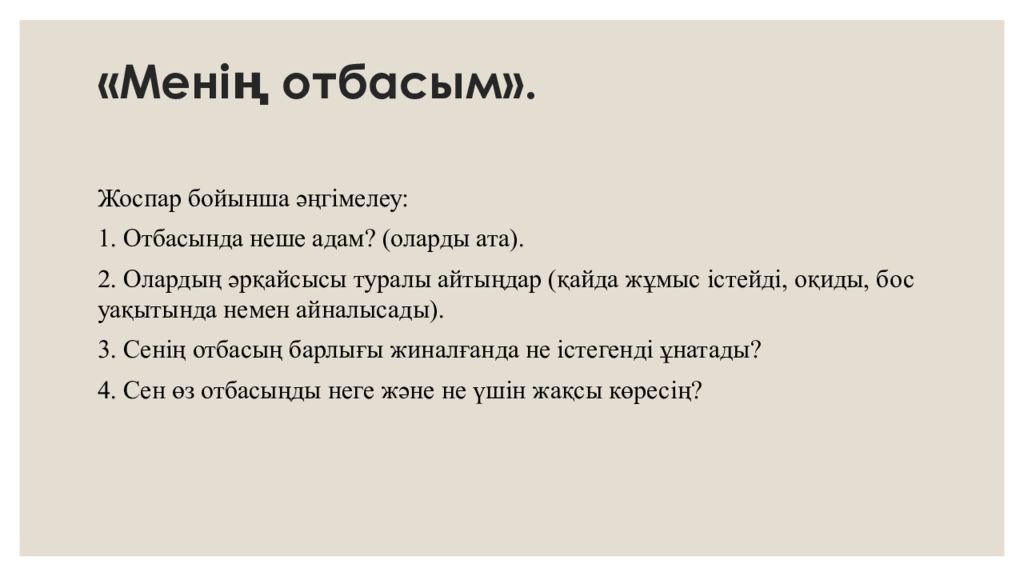 «Менің отбасым».

Жоспар бойынша әңгімелеу:

1. Отбасында неше адам? (оларды ата).

2. Олардың әрқайсысы туралы айтыңдар (қайда жұмыс істейді, оқиды, бос уақытында немен айналысады).

3. Сенің отбасың барлығы жиналғанда не істегенді ұнатады?

4. Сен өз отбасыңды неге және не үшін жақсы көресің?